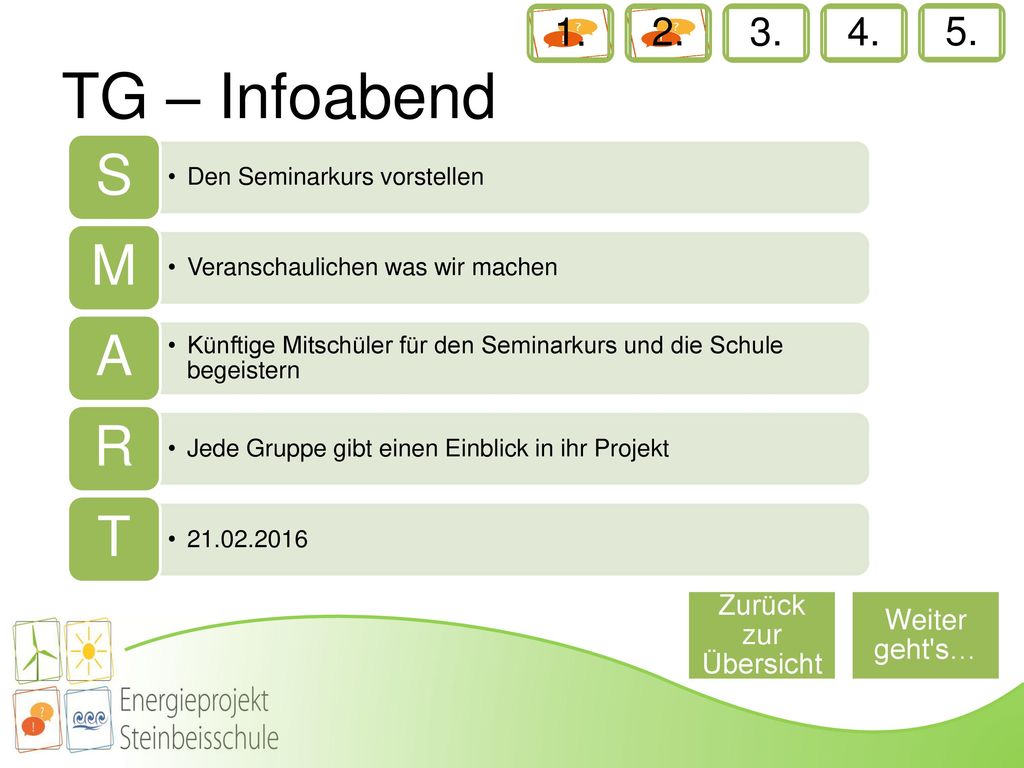 1. 2. 3. 4. 5.

TG – Infoabend

S
• Den Seminarkurs vorstellen

M
• Veranschaulichen was wir machen

A
• Künftige Mitschüler für den Seminarkurs und die Schule begeistern

R
• Jede Gruppe gibt einen Einblick in ihr Projekt

T
• 21.02.2016

Zurück zur Übersicht

Weiter geht's…

Energieprojekt Steinbeisschule